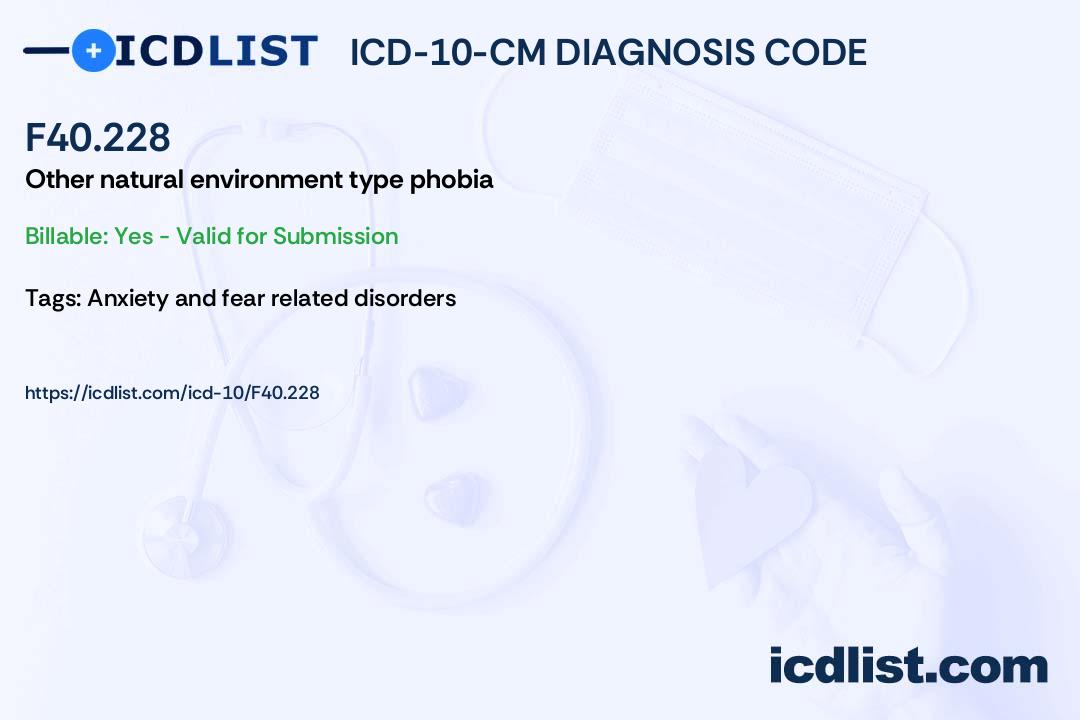 ICDLIST ICD-10-CM DIAGNOSIS CODE

F40.228
Other natural environment type phobia

Billable: Yes - Valid for Submission

Tags: Anxiety and fear related disorders

https://icdlist.com/icd-10/F40.228

icdlist.com